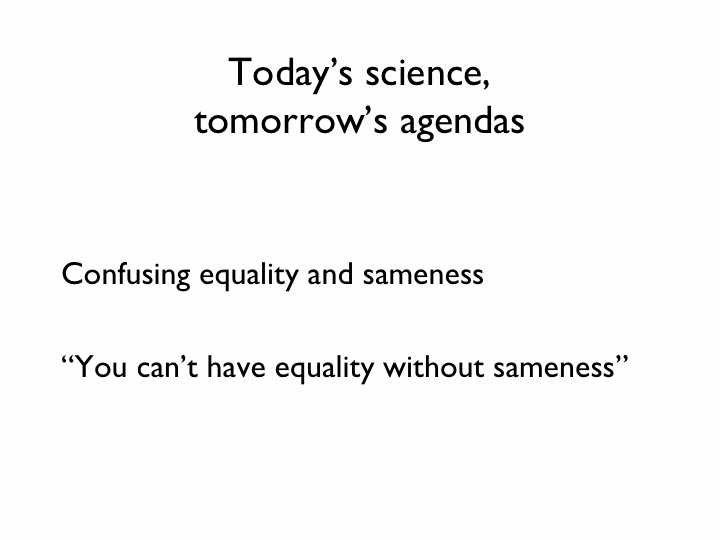 Today’s science,
tomorrow’s agendas

Confusing equality and sameness

“You can’t have equality without sameness”